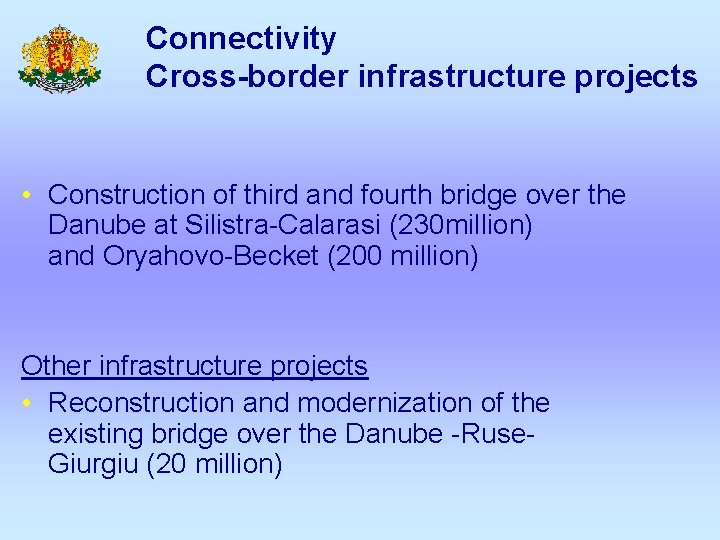 Connectivity
Cross-border infrastructure projects

• Construction of third and fourth bridge over the Danube at Silistra-Calarasi (230million) and Oryahovo-Becket (200 million)

Other infrastructure projects

• Reconstruction and modernization of the existing bridge over the Danube -Ruse-Giurgiu (20 million)